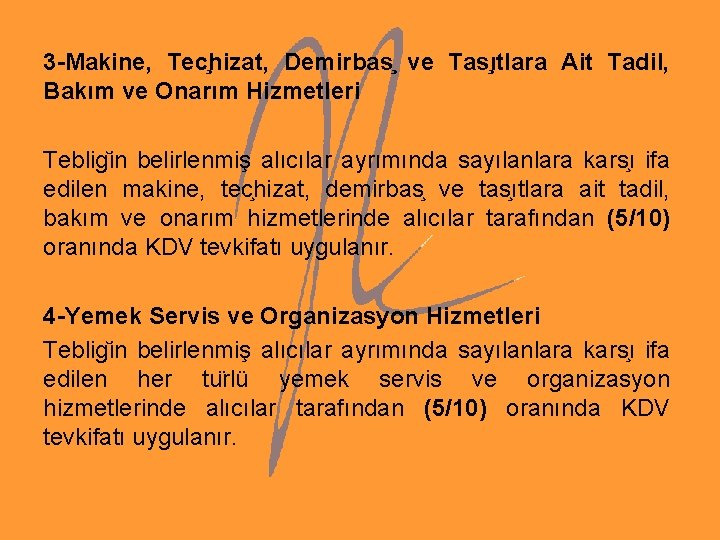 3-Makine, Teçhizat, Demirbaş ve Taşıtlara Ait Tadil, Bakım ve Onarım Hizmetleri

Tebliğin belirlenmiş alıcılar ayrımında sayılanlara karşı ifa edilen makine, teçhizat, demirbaş ve taşıtlara ait tadil, bakım ve onarım hizmetlerinde alıcılar tarafından (5/10) oranında KDV tevkifatı uygulanır.

4-Yemek Servis ve Organizasyon Hizmetleri
Tebliğin belirlenmiş alıcılar ayrımında sayılanlara karşı ifa edilen her türlü yemek servis ve organizasyon hizmetlerinde alıcılar tarafından (5/10) oranında KDV tevkifatı uygulanır.